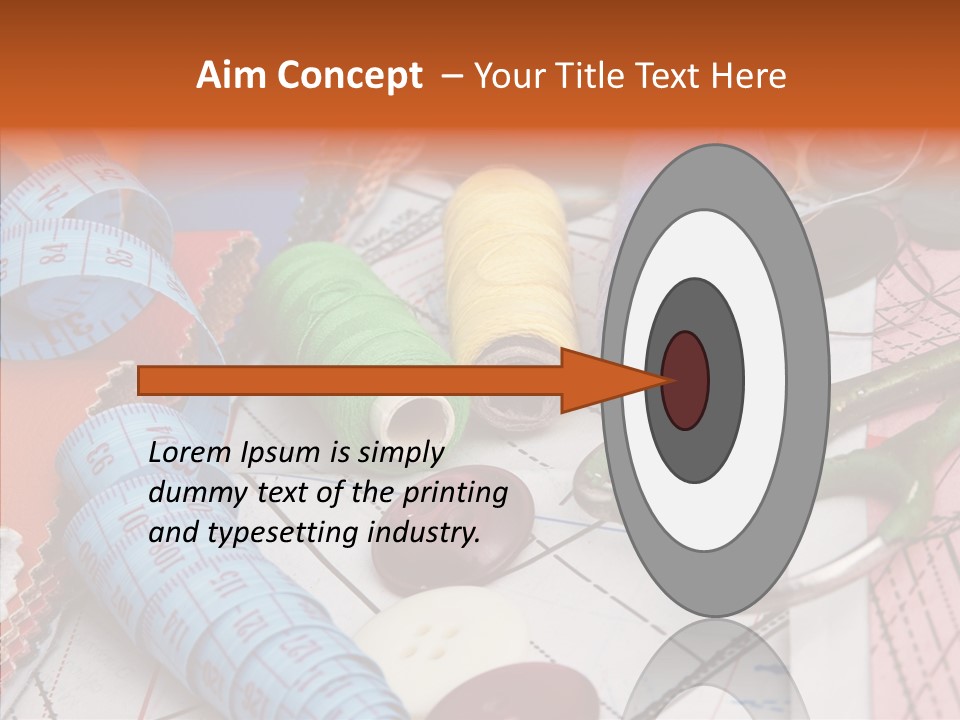 Aim Concept – Your Title Text Here

Lorem Ipsum is simply dummy text of the printing and typesetting industry.